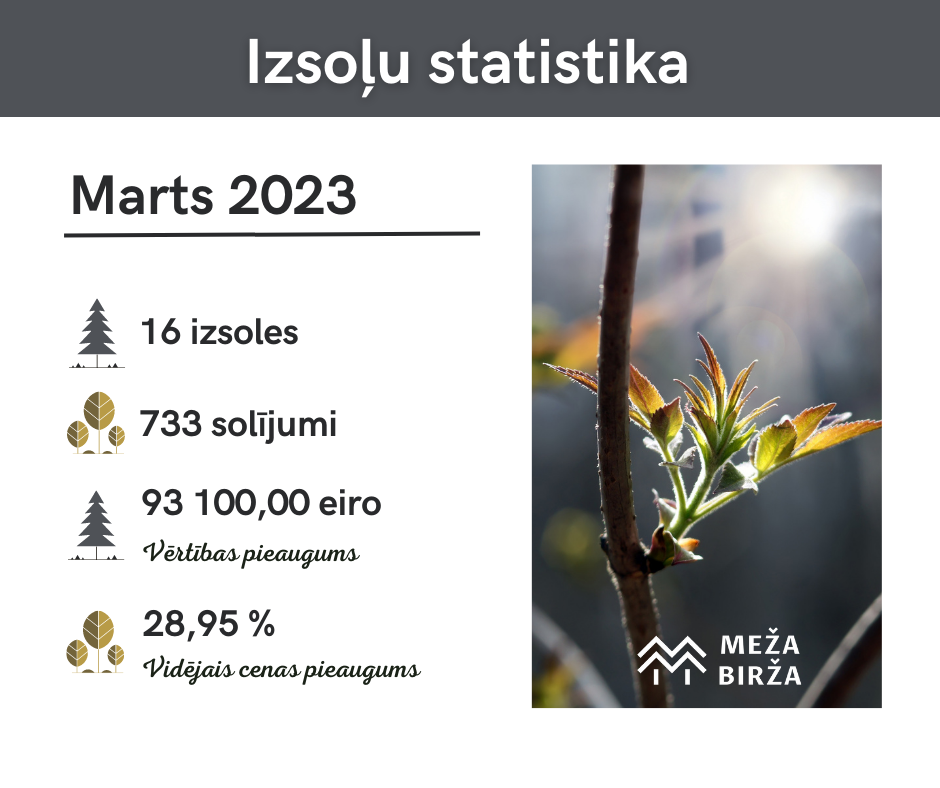 Izsoļu statistika

Marts 2023

16 izsoles

733 solījumi

93 100,00 eiro
Vērtības pieaugums

28,95 %
Vidējais cenas pieaugums

MEŽA
BIRŽA